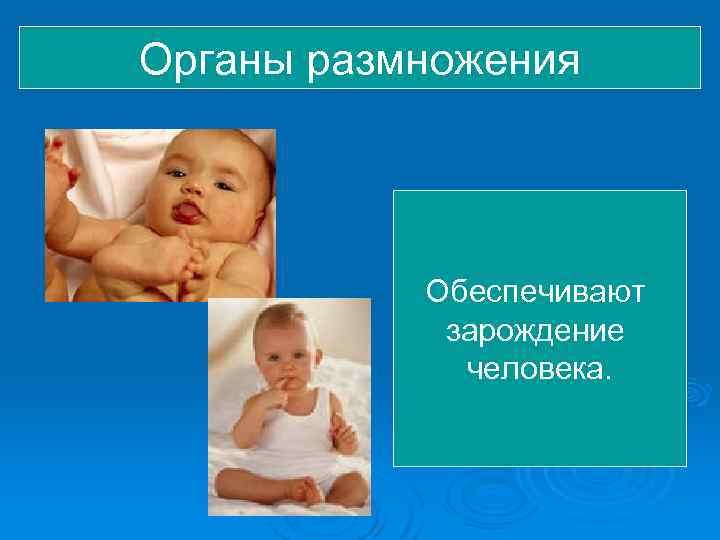 Органы размножения

Обеспечивают зарождение человека.